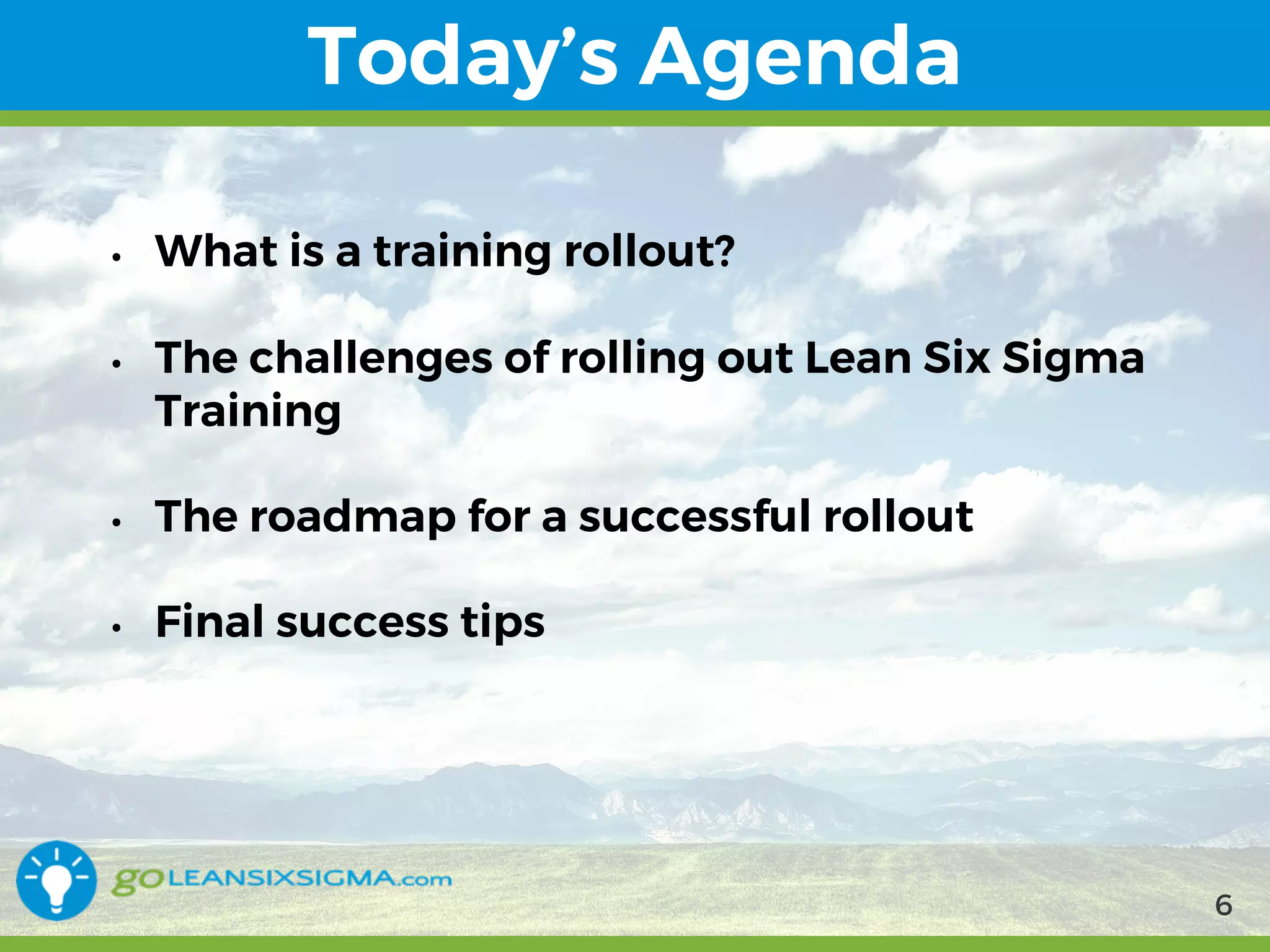 Today's Agenda

• What is a training rollout?

• The challenges of rolling out Lean Six Sigma Training

• The roadmap for a successful rollout

• Final success tips

goLEANSIXSIGMA.com

6